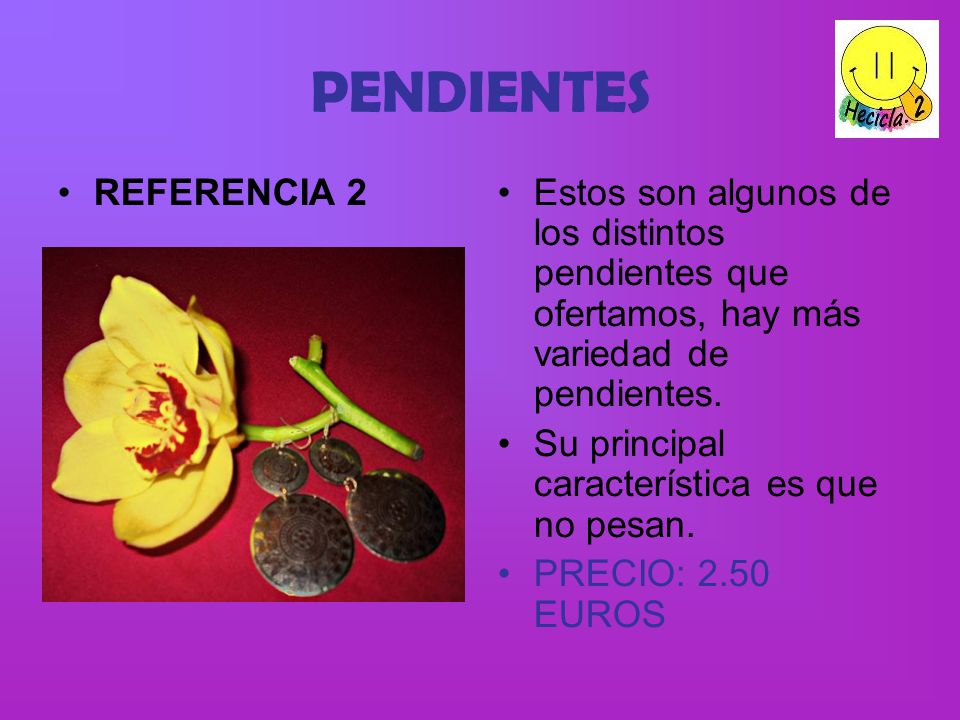 PENDIENTES

Hecicla. 2

• REFERENCIA 2

• Estos son algunos de los distintos pendientes que ofertamos, hay más variedad de pendientes.

• Su principal característica es que no pesan.

• PRECIO: 2.50 EUROS